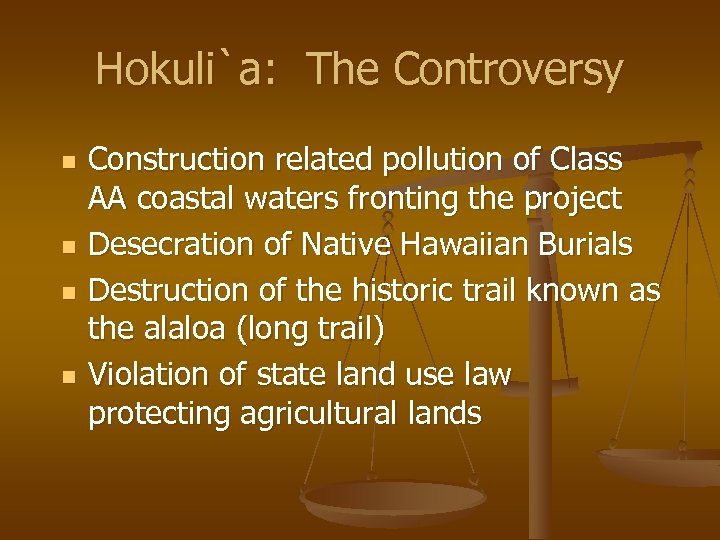 Hokuli`a: The Controversy

- Construction related pollution of Class AA coastal waters fronting the project
- Desecration of Native Hawaiian Burials
- Destruction of the historic trail known as the alaloa (long trail)
- Violation of state land use law protecting agricultural lands